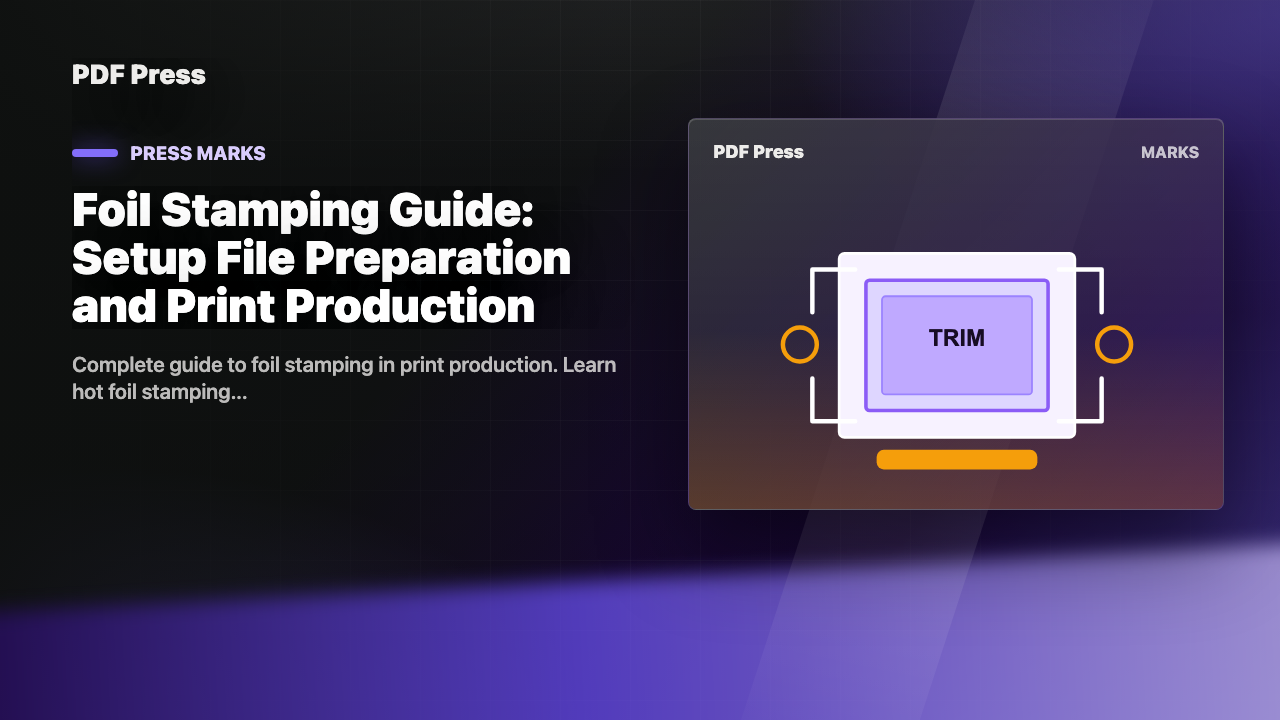 PDF Press

PRESS MARKS

Foil Stamping Guide: Setup File Preparation and Print Production

Complete guide to foil stamping in print production. Learn hot foil stamping...

PDF Press

MARKS

TRIM